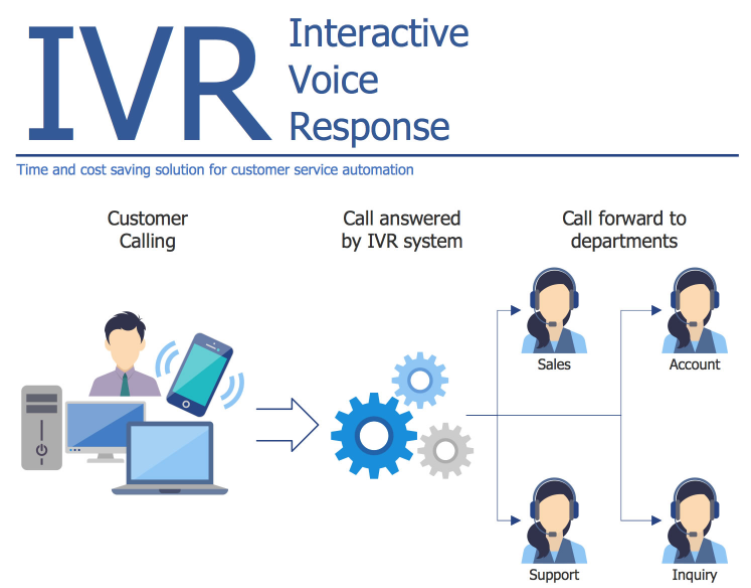 IVR Interactive Voice Response

Time and cost saving solution for customer service automation

Customer Calling

Call answered by IVR system

Call forward to departments

Sales

Account

Support

Inquiry